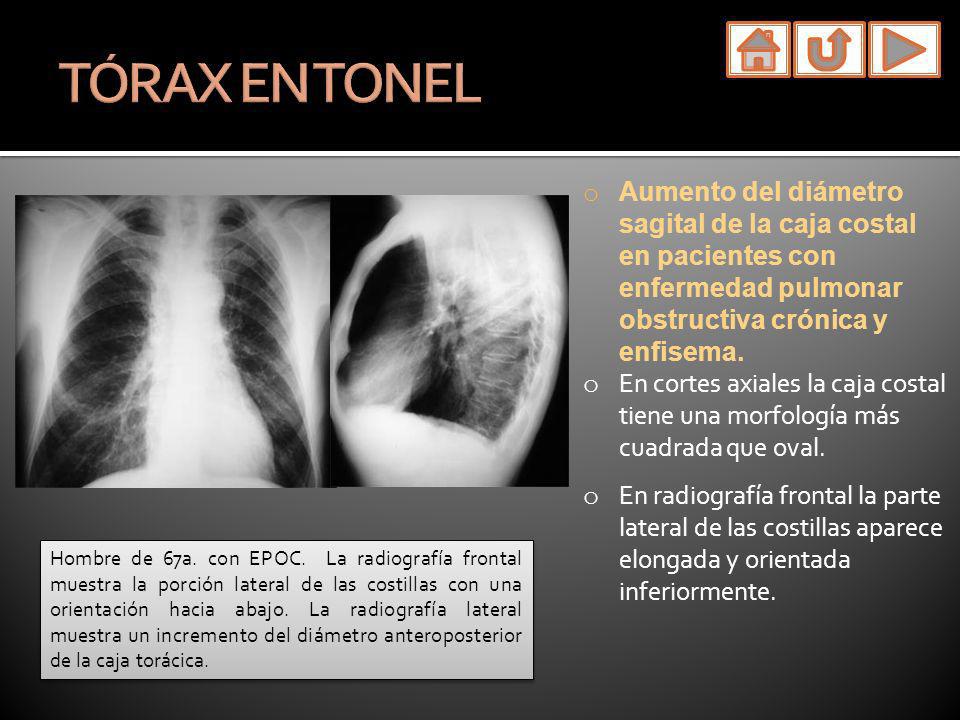 TÓRAX EN TONEL

o Aumento del diámetro sagital de la caja costal en pacientes con enfermedad pulmonar obstructiva crónica y enfisema.

o En cortes axiales la caja costal tiene una morfología más cuadrada que oval.

o En radiografía frontal la parte lateral de las costillas aparece elongada y orientada inferiormente.

Hombre de 67a. con EPOC. La radiografía frontal muestra la porción lateral de las costillas con una orientación hacia abajo. La radiografía lateral muestra un incremento del diámetro anteroposterior de la caja torácica.